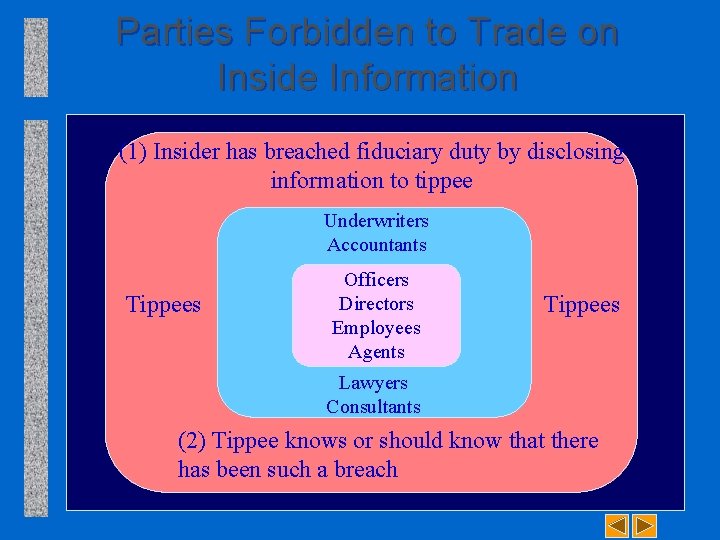 Parties Forbidden to Trade on Inside Information

(1) Insider has breached fiduciary duty by disclosing information to tippee

Underwriters
Accountants

Tippees

Officers
Directors
Employees
Agents

Tippees

Lawyers
Consultants

(2) Tippee knows or should know that there has been such a breach